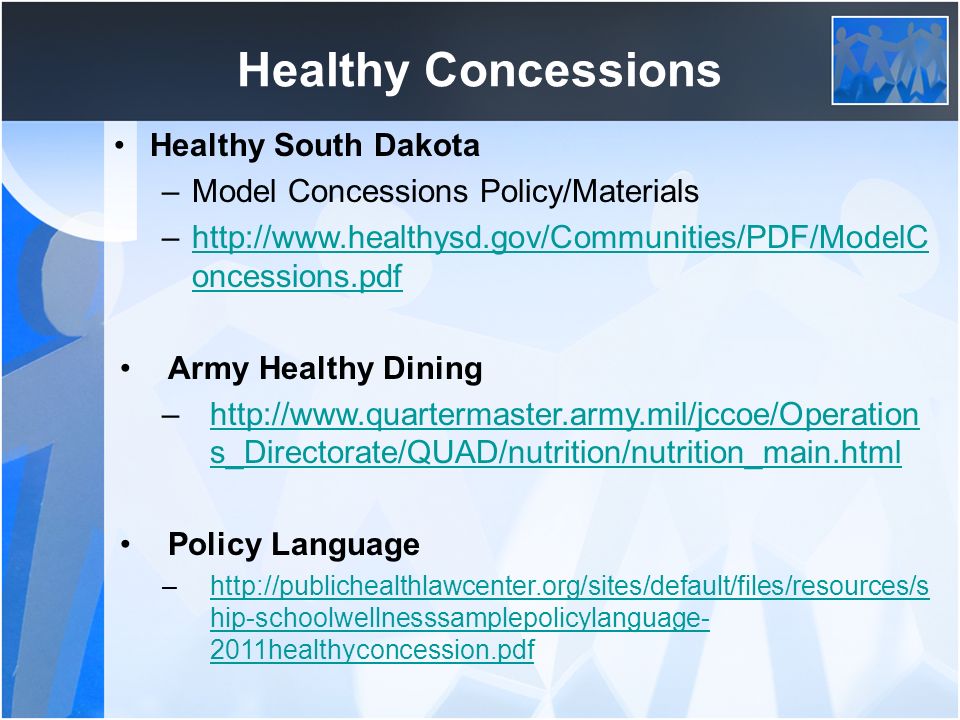 Healthy Concessions

• Healthy South Dakota
– Model Concessions Policy/Materials
– http://www.healthysd.gov/Communities/PDF/ModelConcessions.pdf

• Army Healthy Dining
– http://www.quartermaster.army.mil/jccoe/Operations_Directorate/QUAD/nutrition/nutrition_main.html

• Policy Language
– http://publichealthlawcenter.org/sites/default/files/resources/ship-schoolwellnesssamplepolicylanguage-2011healthyconcession.pdf